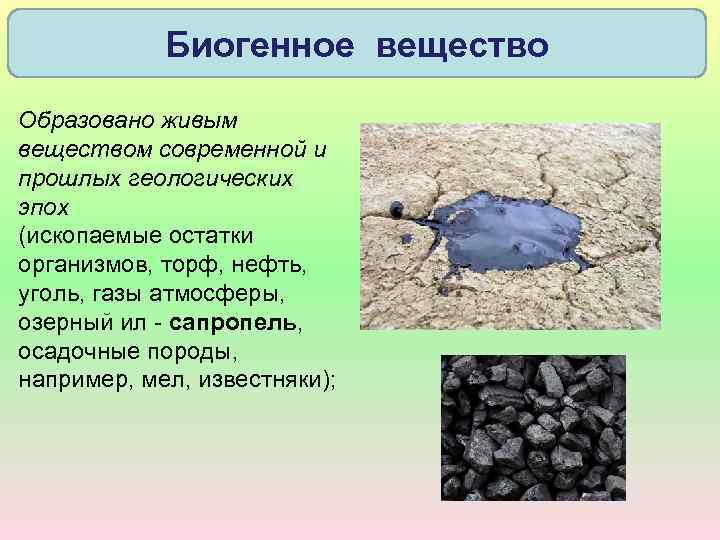 Биогенное вещество

Образовано живым веществом современной и прошлых геологических эпох
(ископаемые остатки организмов, торф, нефть, уголь, газы атмосферы, озерный ил - сапропель, осадочные породы, например, мел, известняки);